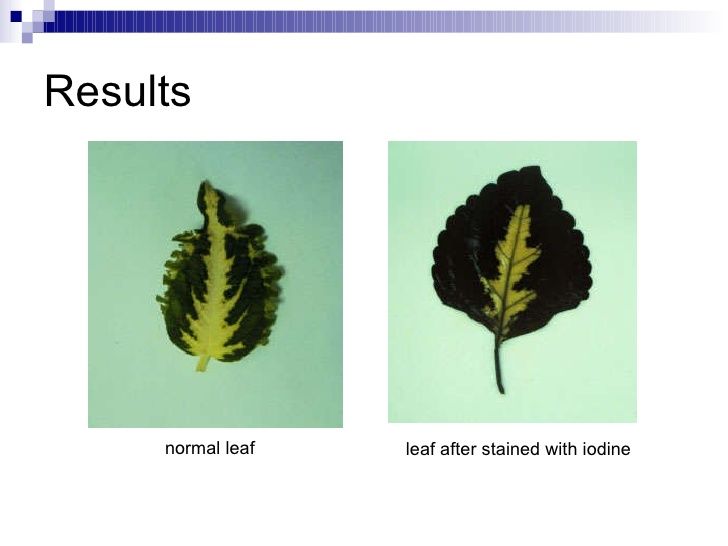 Results

normal leaf

leaf after stained with iodine